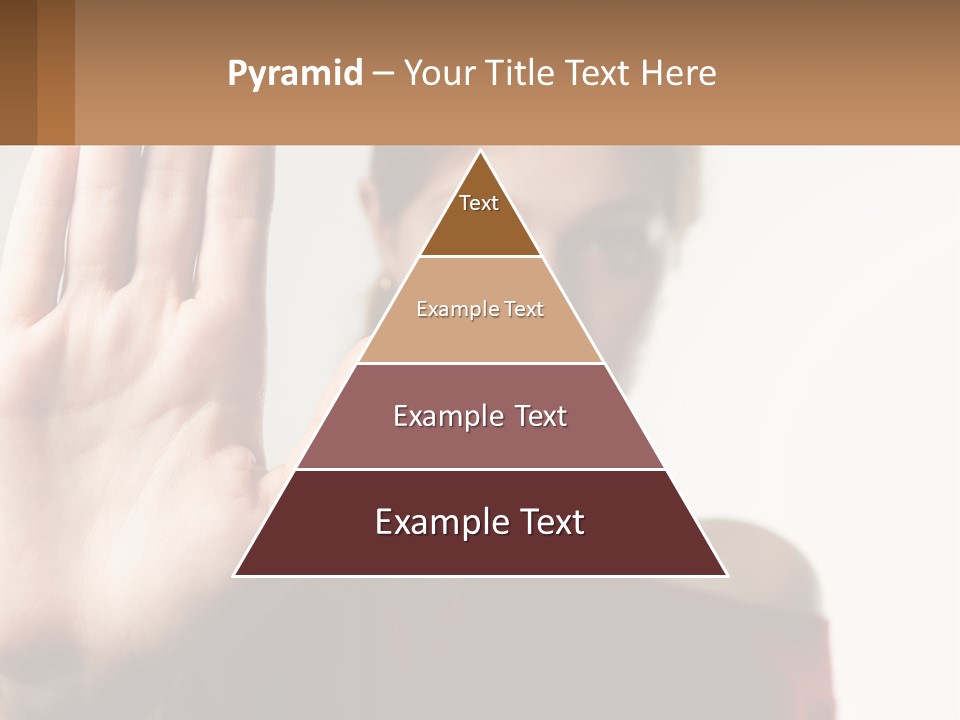 Pyramid – Your Title Text Here

Text

Example Text

Example Text

Example Text